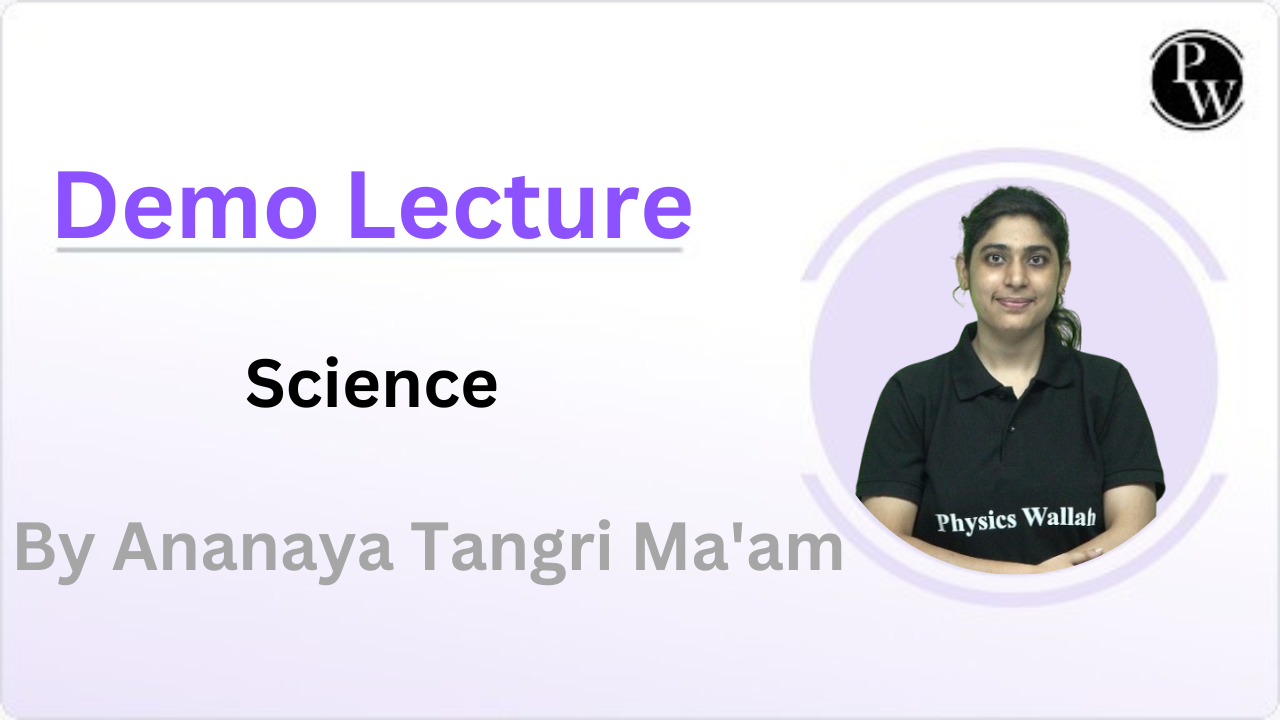 PW

Demo Lecture

Science

By Ananaya Tangri Ma'am

Physics Wallah